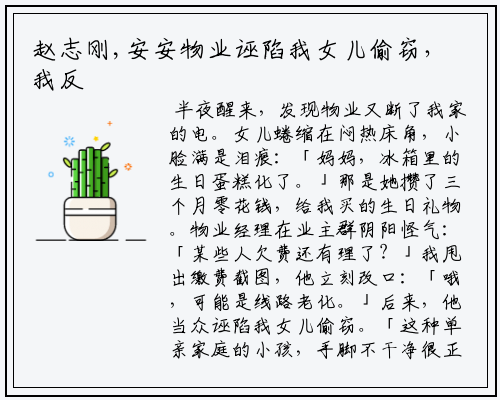 赵志刚，安安物业诬陷我女儿偷窃，我反

半夜醒来，发现物业又断了我家的电。女儿蜷缩在闷热床角，小脸满是泪痕：「妈妈，冰箱里的生日蛋糕化了。」那是她攒了三个月零花钱，给我买的生日礼物。物业经理在业主群阴阳怪气：「某些人欠费还有理了？」我甩出缴费截图，他立刻改口：「哦，可能是线路老化。」后来，他当众诬陷我女儿偷窃。「这种单亲家庭的小孩，手脚不干净很正